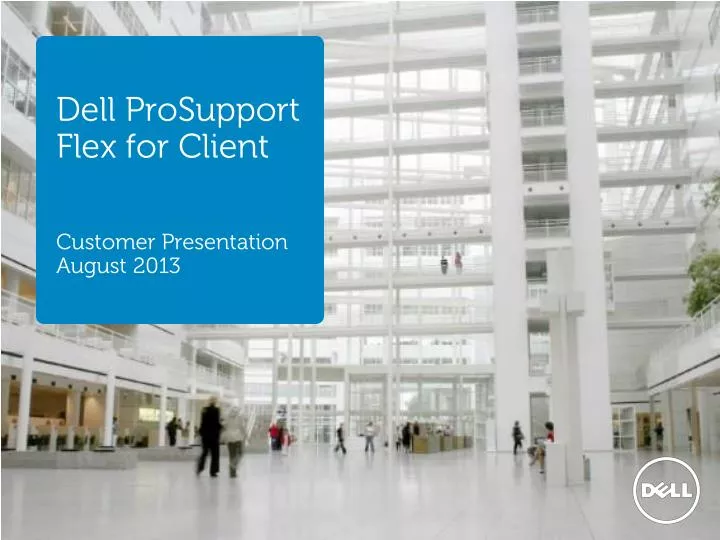 Dell ProSupport Flex for Client

Customer Presentation
August 2013

DELL